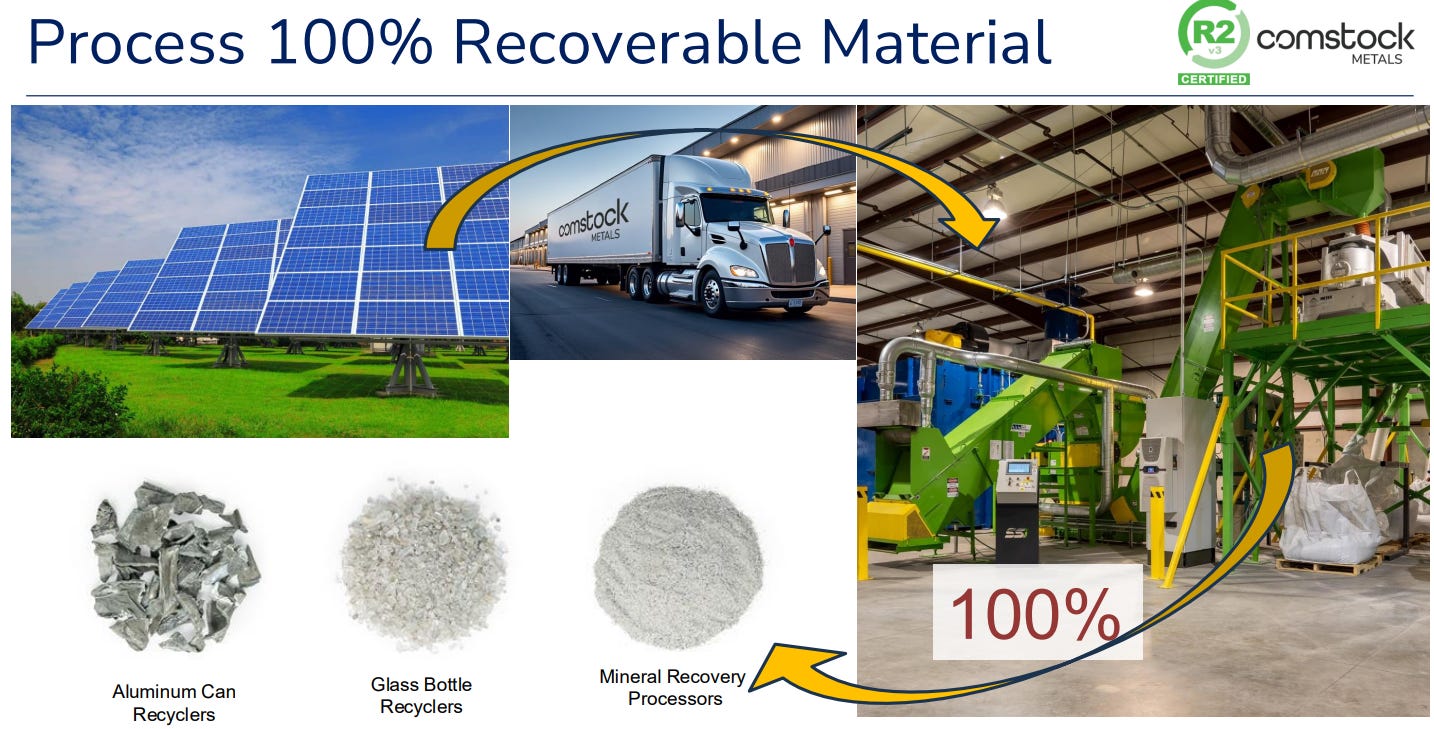 Process 100% Recoverable Material

R2 v3 CERTIFIED

comstock METALS

comstock METALS

100%

Aluminum Can Recyclers

Glass Bottle Recyclers

Mineral Recovery Processors